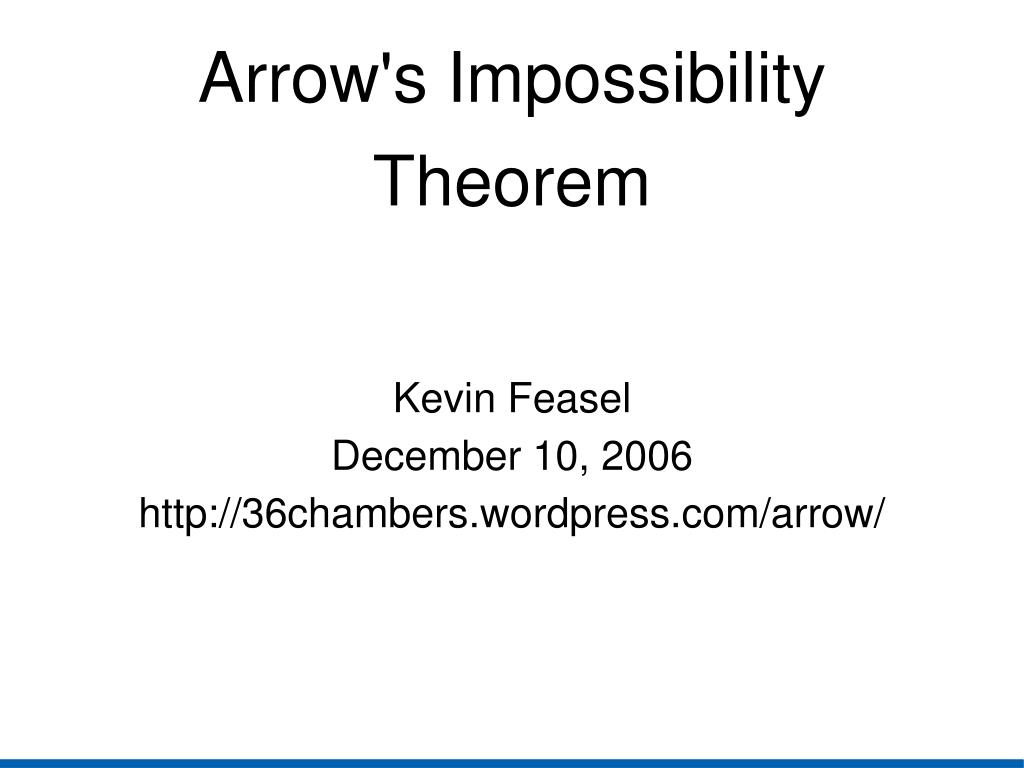 Arrow's Impossibility Theorem

Kevin Feasel
December 10, 2006
http://36chambers.wordpress.com/arrow/